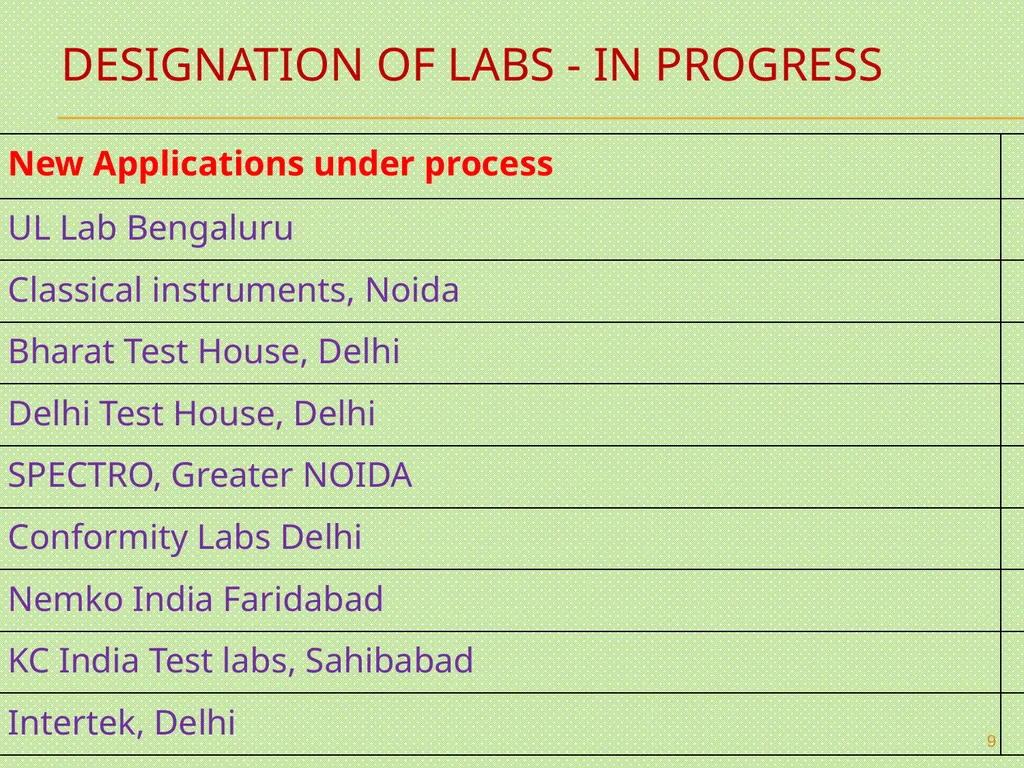 DESIGNATION OF LABS - IN PROGRESS

| New Applications under process | |
|---|---|
| UL Lab Bengaluru | |
| Classical instruments, Noida | |
| Bharat Test House, Delhi | |
| Delhi Test House, Delhi | |
| SPECTRO, Greater NOIDA | |
| Conformity Labs Delhi | |
| Nemko India Faridabad | |
| KC India Test labs, Sahibabad | |
| Intertek, Delhi | |

9